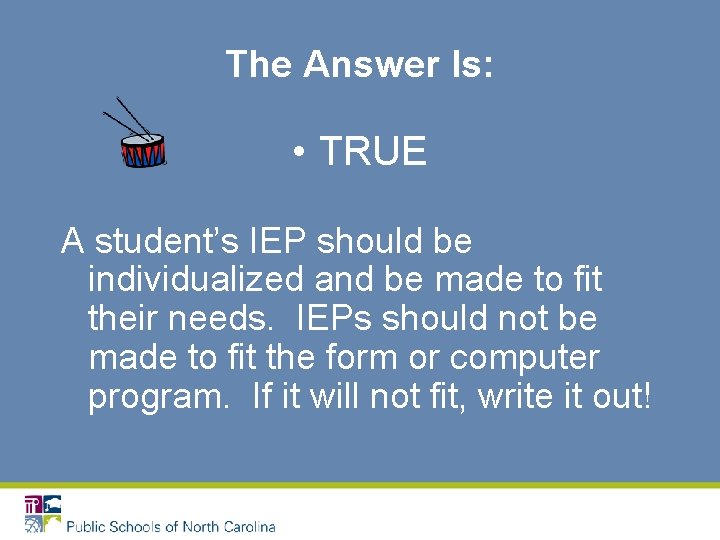 The Answer Is:

• TRUE

A student's IEP should be individualized and be made to fit their needs. IEPs should not be made to fit the form or computer program. If it will not fit, write it out!

Public Schools of North Carolina